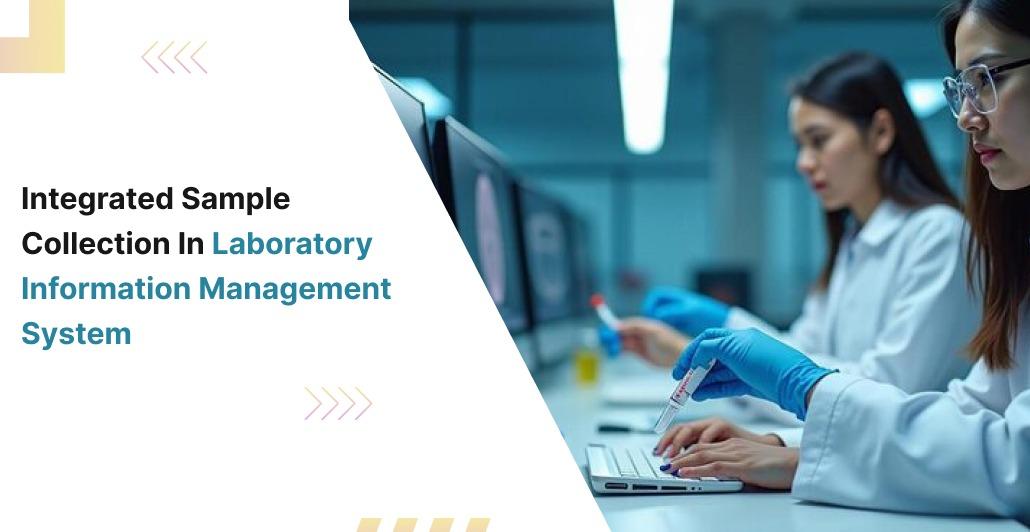 Integrated Sample Collection In Laboratory Information Management System